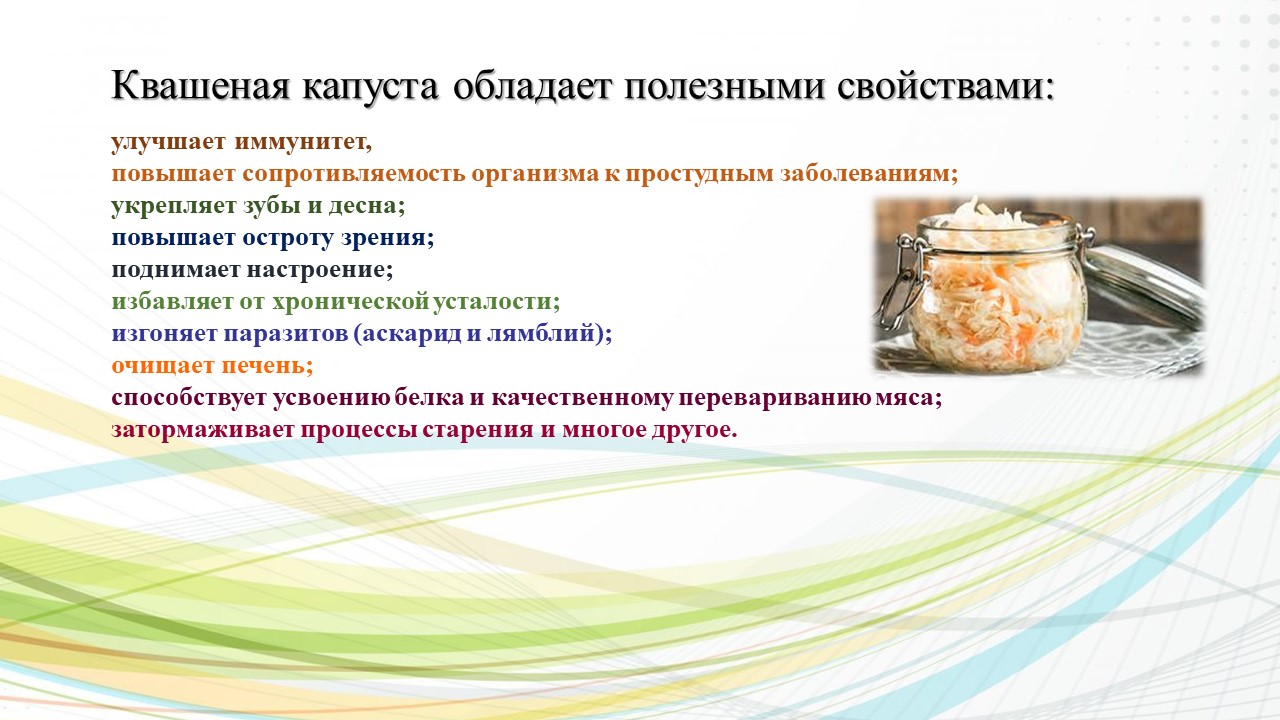 Квашеная капуста обладает полезными свойствами:

улучшает иммунитет,
повышает сопротивляемость организма к простудным заболеваниям;
укрепляет зубы и десна;
повышает остроту зрения;
поднимает настроение;
избавляет от хронической усталости;
изгоняет паразитов (аскарид и лямблий);
очищает печень;
способствует усвоению белка и качественному перевариванию мяса;
затормаживает процессы старения и многое другое.